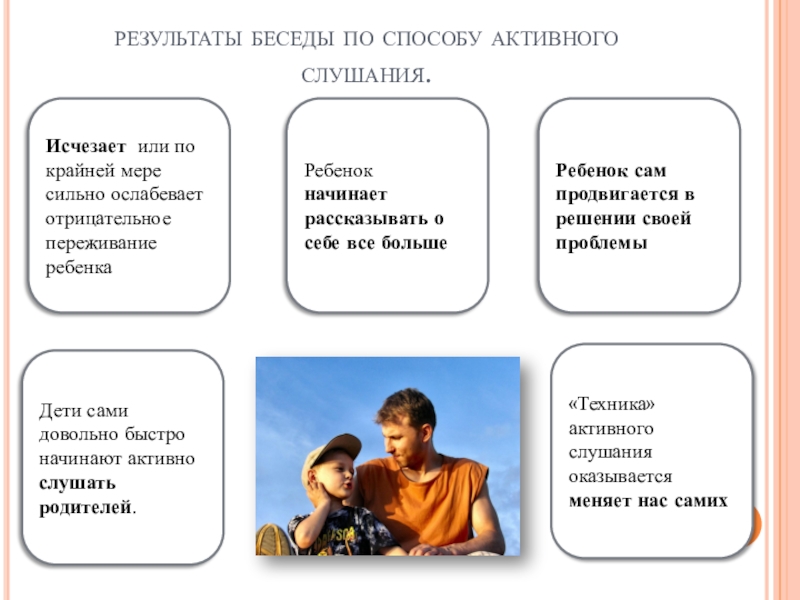 РЕЗУЛЬТАТЫ БЕСЕДЫ ПО СПОСОБУ АКТИВНОГО СЛУШАНИЯ.

Исчезает или по крайней мере сильно ослабевает отрицательное переживание ребенка

Ребенок начинает рассказывать о себе все больше

Ребенок сам продвигается в решении своей проблемы

Дети сами довольно быстро начинают активно слушать родителей.

«Техника» активного слушания оказывается меняет нас самих